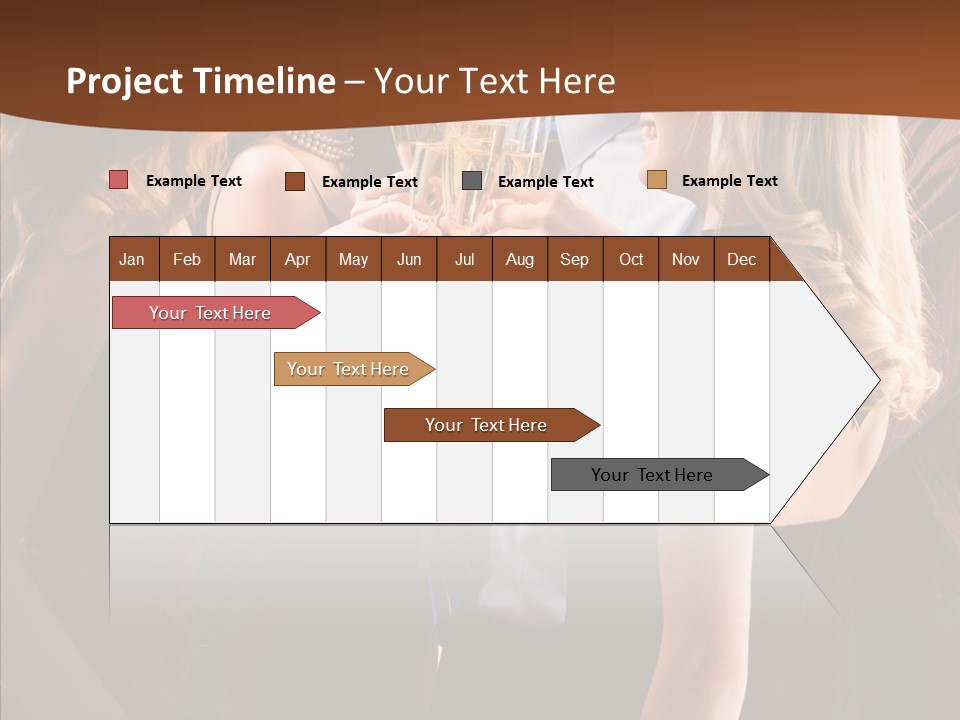 Project Timeline – Your Text Here

Example Text
Example Text
Example Text
Example Text

| Jan | Feb | Mar | Apr | May | Jun | Jul | Aug | Sep | Oct | Nov | Dec |
|---|---|---|---|---|---|---|---|---|---|---|---|

Your Text Here

Your Text Here

Your Text Here

Your Text Here